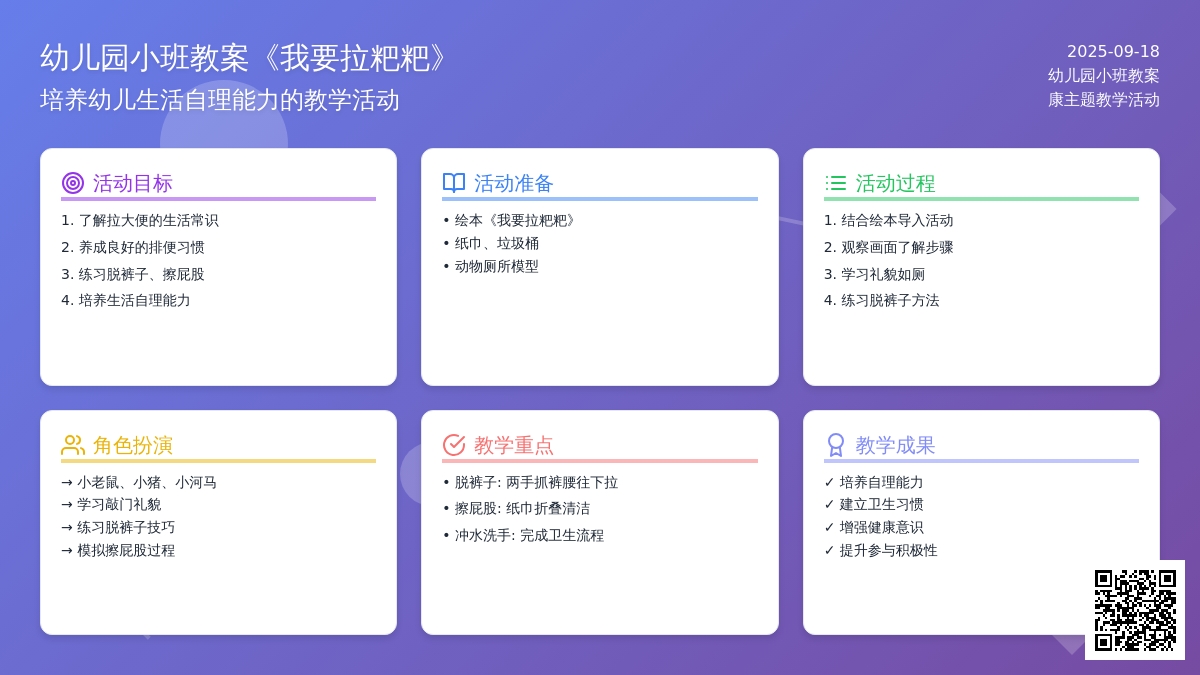 幼儿园小班教案《我要拉粑粑》
培养幼儿生活自理能力的教学活动

2025-09-18
幼儿园小班教案
康主题教学活动

活动目标
1. 了解拉大便的生活常识
2. 养成良好的排便习惯
3. 练习脱裤子、擦屁股
4. 培养生活自理能力

活动准备
• 绘本《我要拉粑粑》
• 纸巾、垃圾桶
• 动物厕所模型

活动过程
1. 结合绘本导入活动
2. 观察画面了解步骤
3. 学习礼貌如厕
4. 练习脱裤子方法

角色扮演
→ 小老鼠、小猪、小河马
→ 学习敲门礼貌
→ 练习脱裤子技巧
→ 模拟擦屁股过程

教学重点
• 脱裤子: 两手抓裤腰往下拉
• 擦屁股: 纸巾折叠清洁
• 冲水洗手: 完成卫生流程

教学成果
✓ 培养自理能力
✓ 建立卫生习惯
✓ 增强健康意识
✓ 提升参与积极性